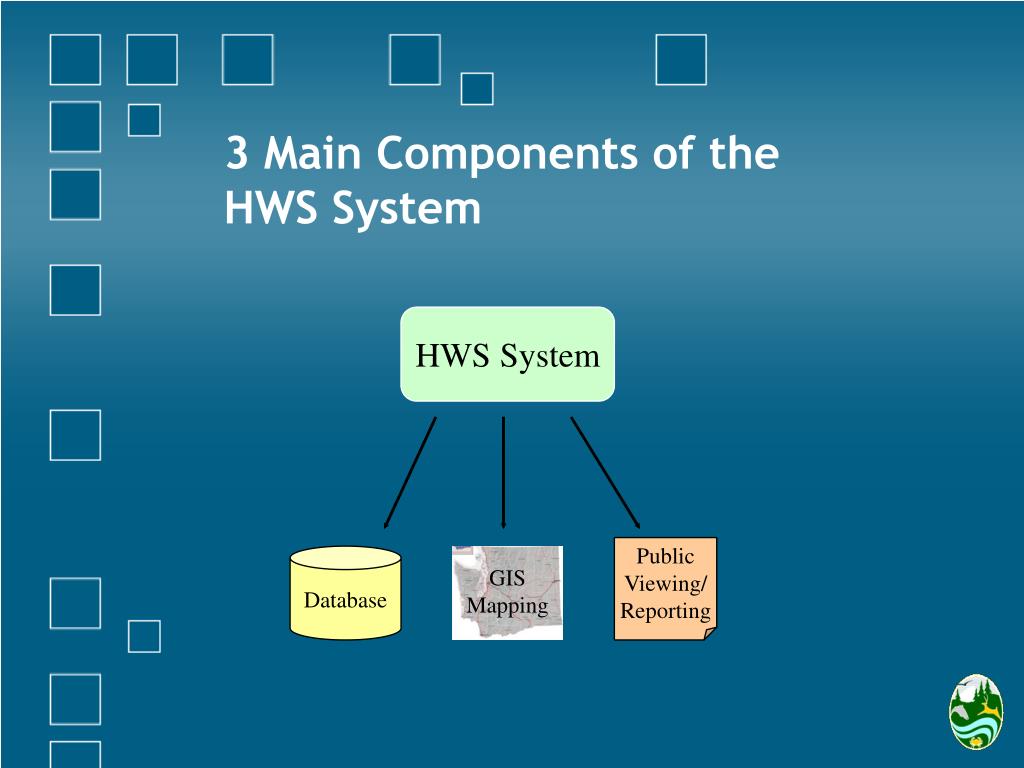 3 Main Components of the HWS System

HWS System

Database

GIS Mapping

Public Viewing/ Reporting